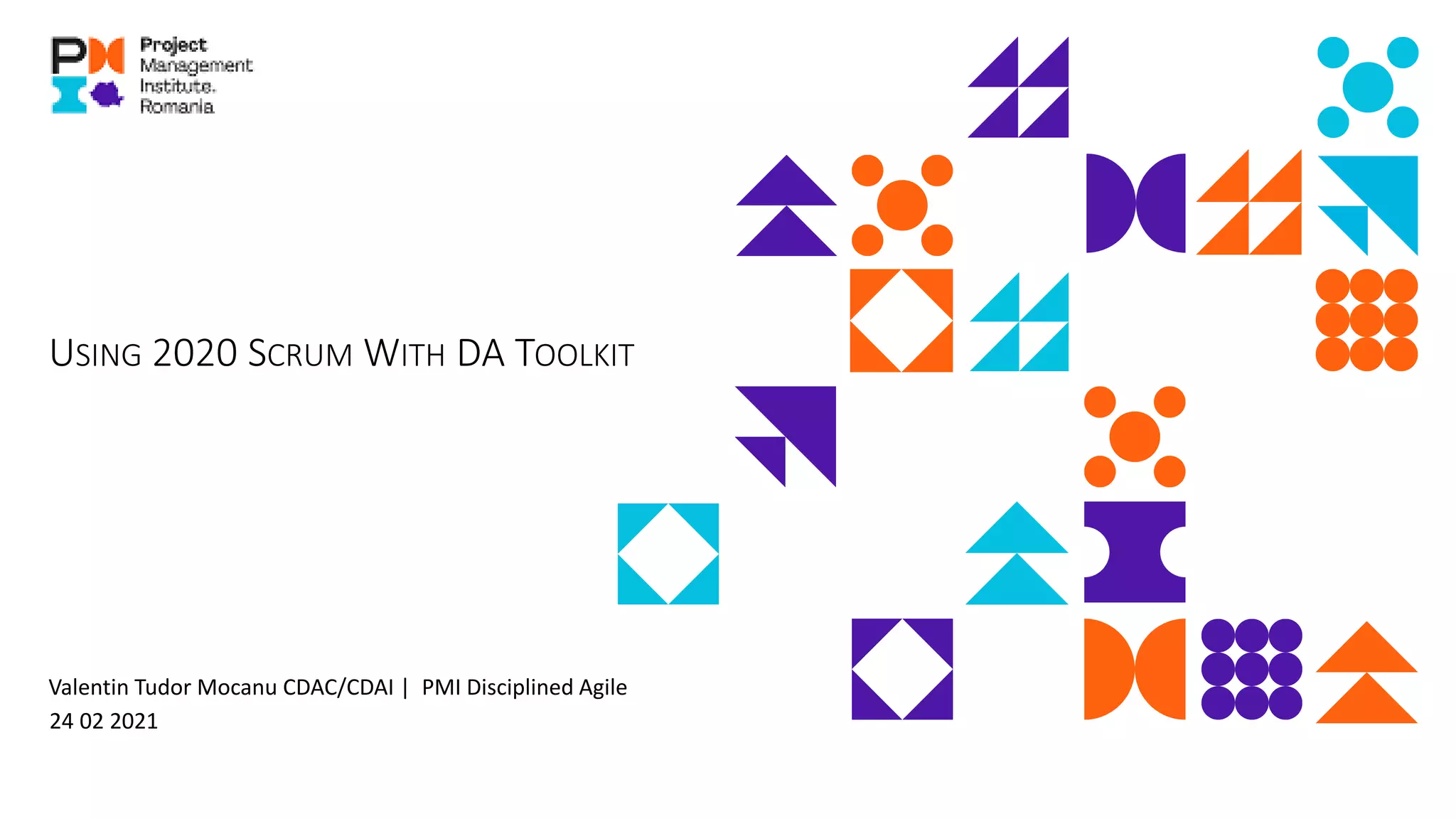 Project
Management
Institute.
Romania

USING 2020 SCRUM WITH DA TOOLKIT

Valentin Tudor Mocanu CDAC/CDAI | PMI Disciplined Agile
24 02 2021